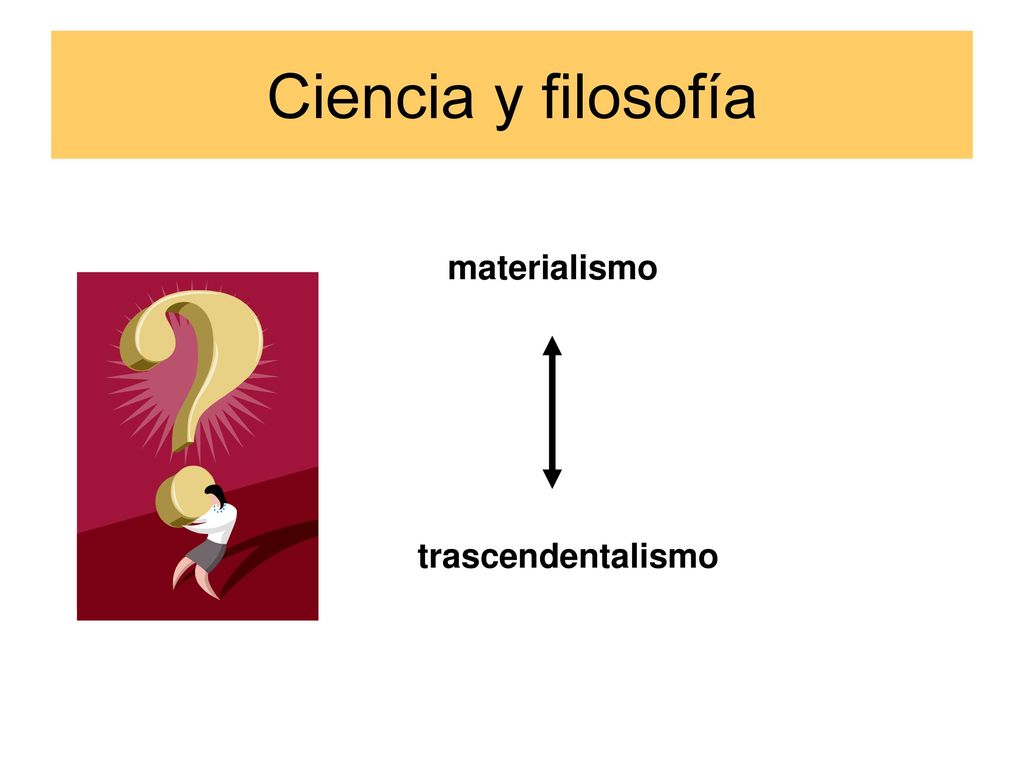 Ciencia y filosofía

materialismo

trascendentalismo